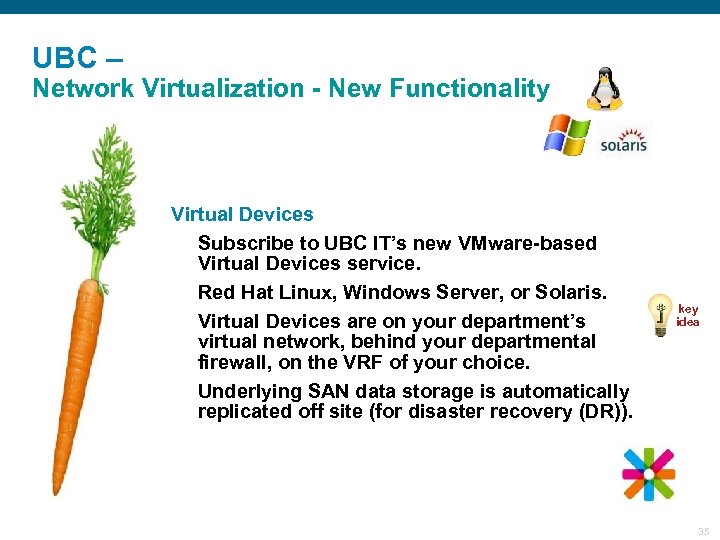 UBC –
Network Virtualization - New Functionality

solaris

Virtual Devices

Subscribe to UBC IT's new VMware-based Virtual Devices service.

Red Hat Linux, Windows Server, or Solaris.

Virtual Devices are on your department's virtual network, behind your departmental firewall, on the VRF of your choice.

Underlying SAN data storage is automatically replicated off site (for disaster recovery (DR)).

key idea

35